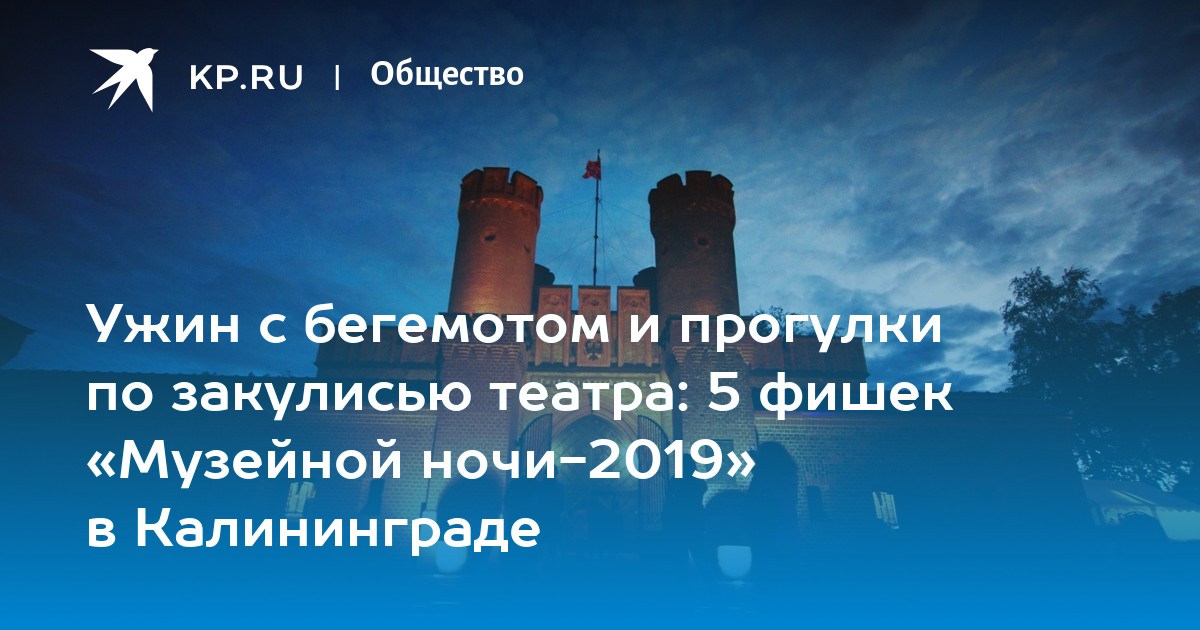 KP.RU | Общество

Ужин с бегемотом и прогулки по закулисью театра: 5 фишек «Музейной ночи-2019» в Калининграде